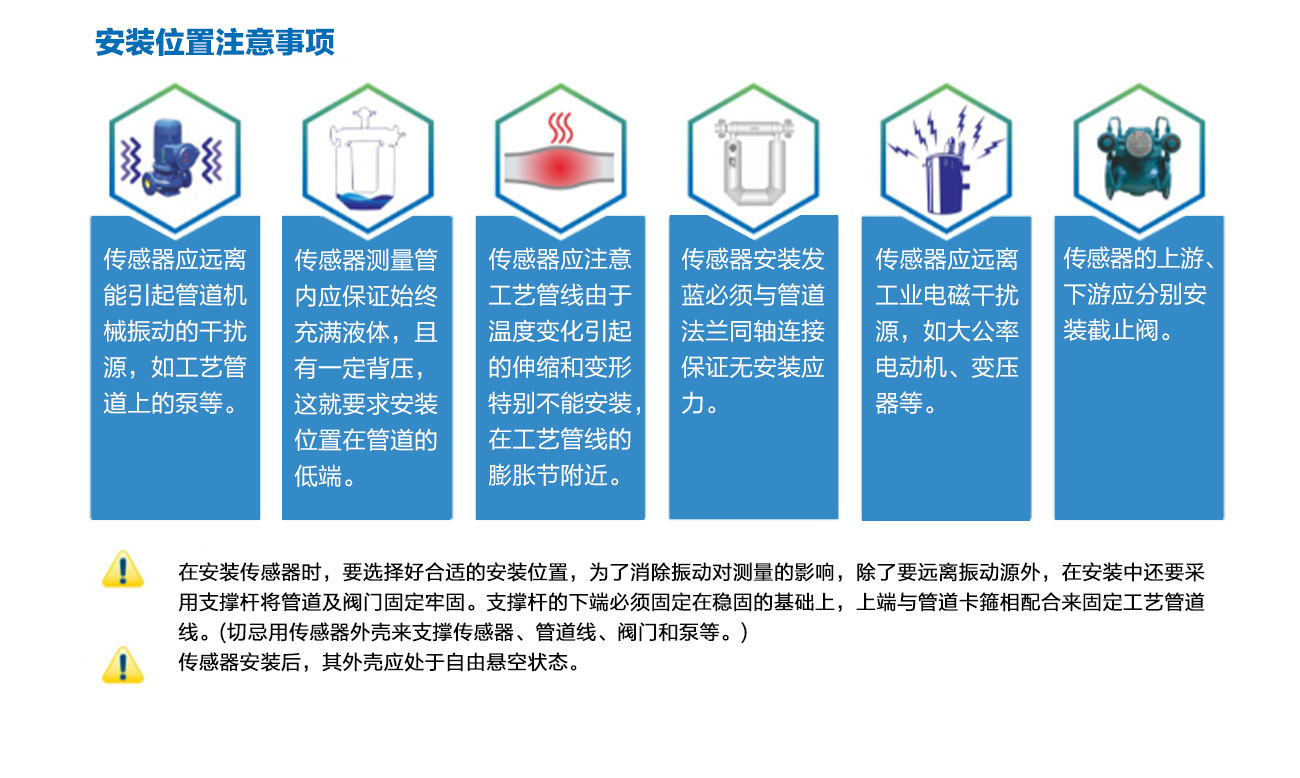 安装位置注意事项

传感器应远离能引起管道机械振动的干扰源，如工艺管道上的泵等。

传感器测量管内应保证始终充满液体，且有一定背压，这就要求安装位置在管道的低端。

传感器应注意工艺管线由于温度变化引起的伸缩和变形特别不能安装，在工艺管线的膨胀节附近。

传感器安装发蓝必须与管道法兰同轴连接保证无安装应力。

传感器应远离工业电磁干扰源，如大公率电动机、变压器等。

传感器的上游、下游应分别安装截止阀。

在安装传感器时，要选择好合适的安装位置，为了消除振动对测量的影响，除了要远离振动源外，在安装中还要采用支撑杆将管道及阀门固定牢固。支撑杆的下端必须固定在稳固的基础上，上端与管道卡箍相配合来固定工艺管道线。(切忌用传感器外壳来支撑传感器、管道线、阀门和泵等。)

传感器安装后，其外壳应处于自由悬空状态。